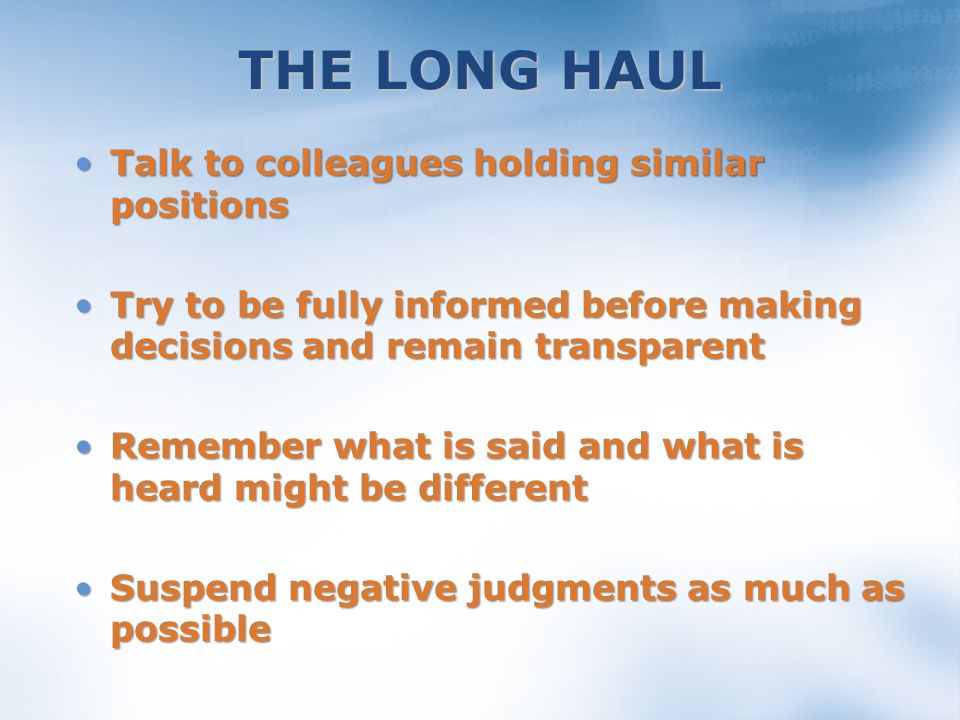 THE LONG HAUL

• Talk to colleagues holding similar positions

• Try to be fully informed before making decisions and remain transparent

• Remember what is said and what is heard might be different

• Suspend negative judgments as much as possible